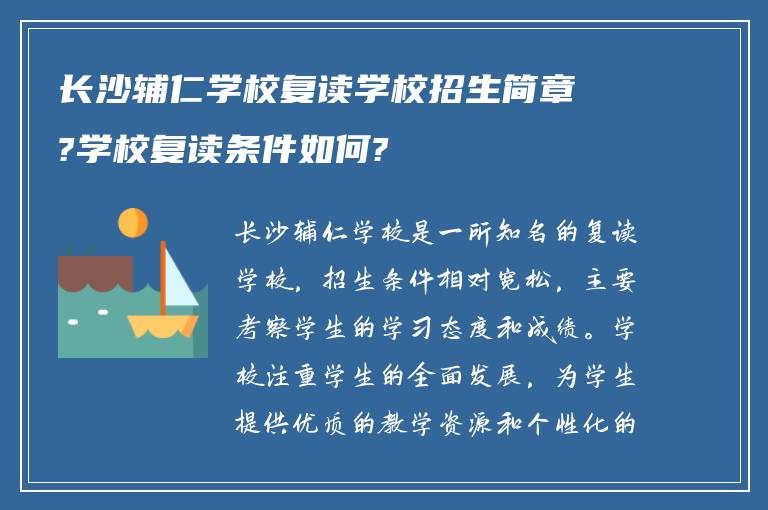 长沙辅仁学校复读学校招生简章?学校复读条件如何?

长沙辅仁学校是一所知名的复读学校，招生条件相对宽松，主要考察学生的学习态度和成绩。学校注重学生的全面发展，为学生提供优质的教学资源和个性化的